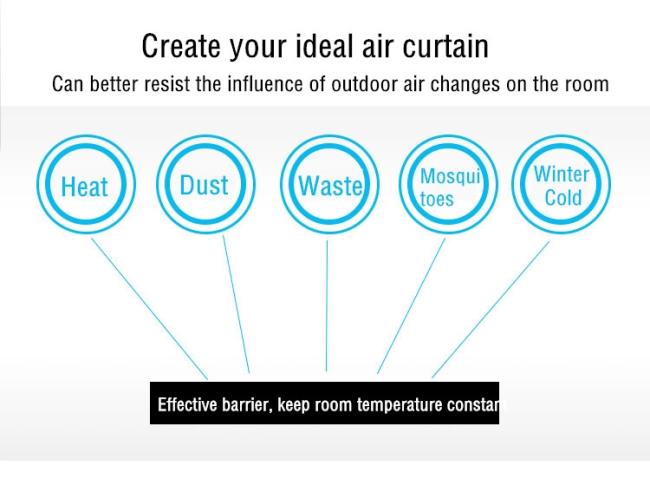 Create your ideal air curtain

Can better resist the influence of outdoor air changes on the room

Heat

Dust

Waste

Mosqui toes

Winter Cold

Effective barrier, keep room temperature constar